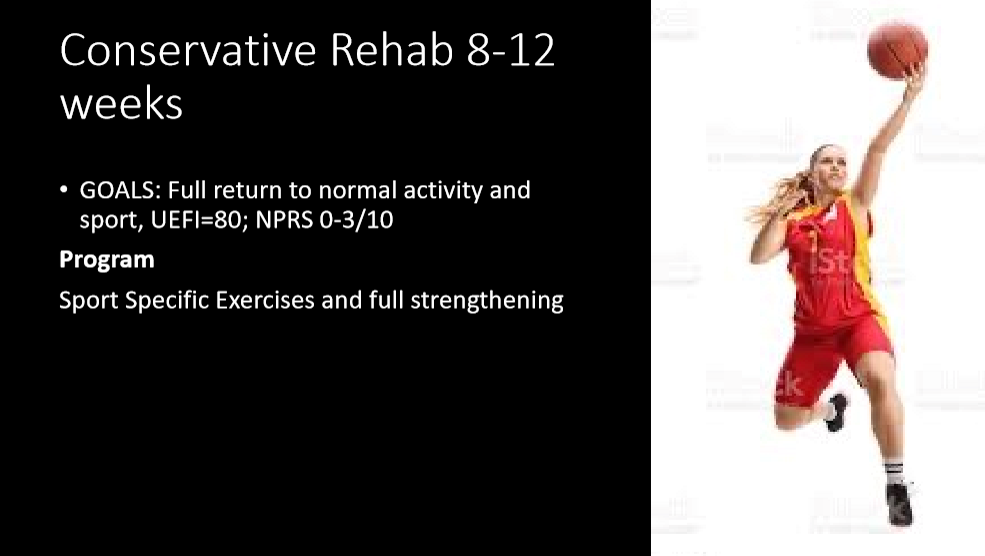 Conservative Rehab 8-12 weeks

• GOALS: Full return to normal activity and sport, UEFI=80; NPRS 0-3/10

**Program**

Sport Specific Exercises and full strengthening

iStock